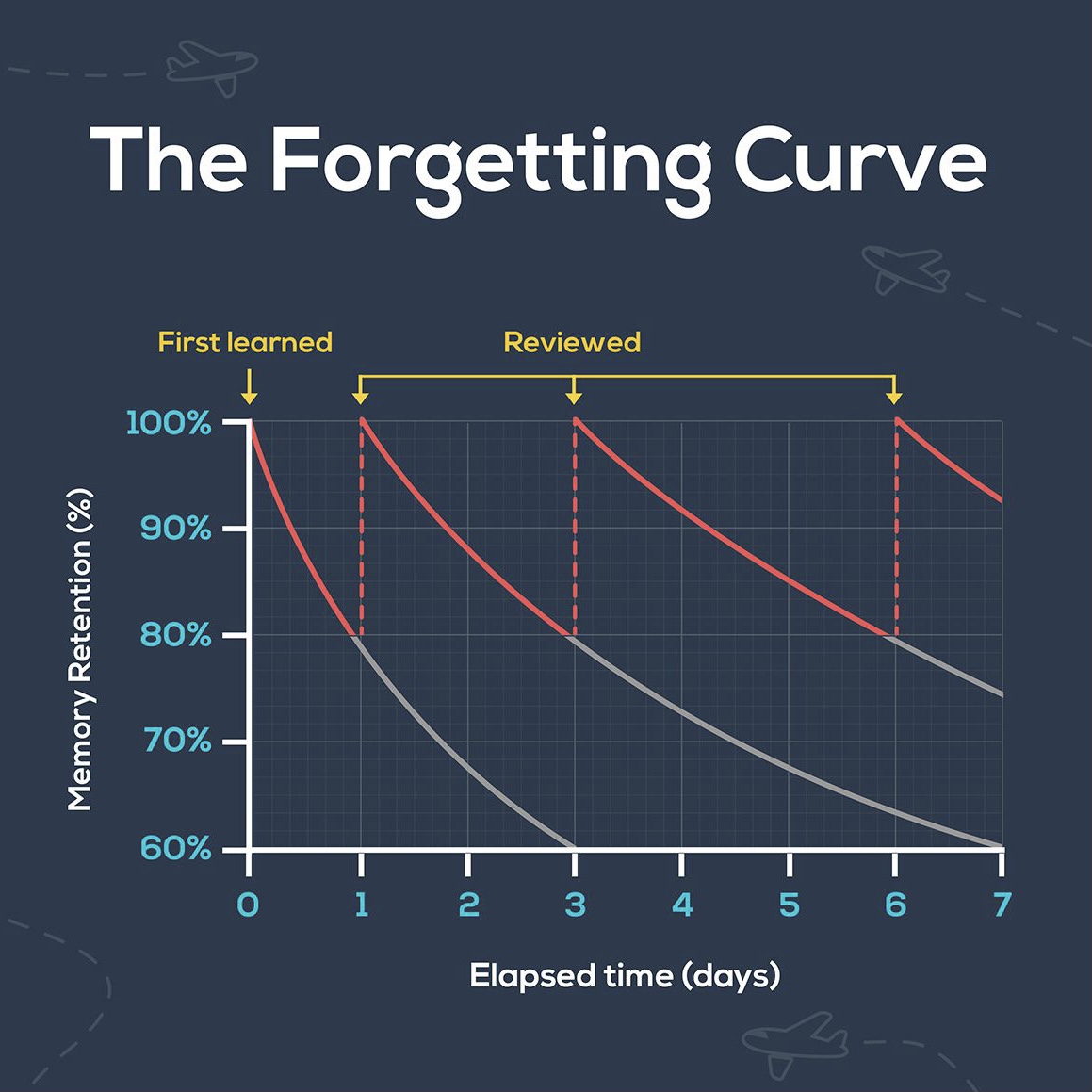 The Forgetting Curve

First learned

Reviewed

Memory Retention (%)

100%
90%
80%
70%
60%

0 1 2 3 4 5 6 7

Elapsed time (days)